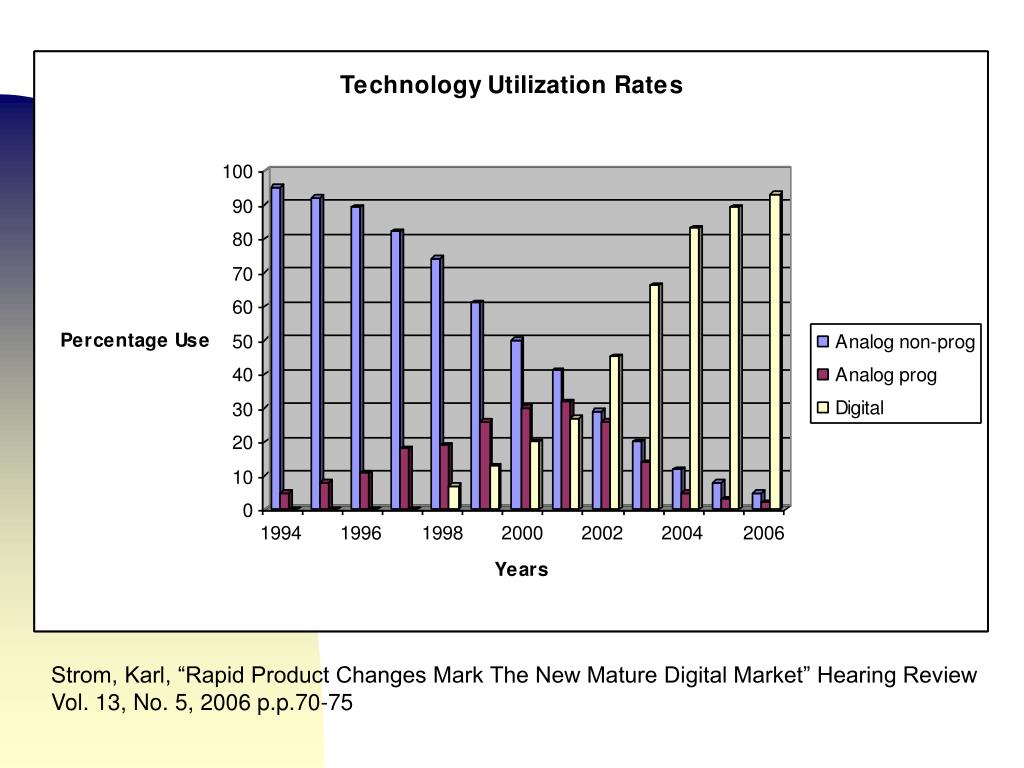 Technology Utilization Rates

Percentage Use

100
90
80
70
60
50
40
30
20
10
0

1994 1996 1998 2000 2002 2004 2006

Years

Analog non-prog
Analog prog
Digital

Strom, Karl, “Rapid Product Changes Mark The New Mature Digital Market” Hearing Review Vol. 13, No. 5, 2006 p.p.70-75